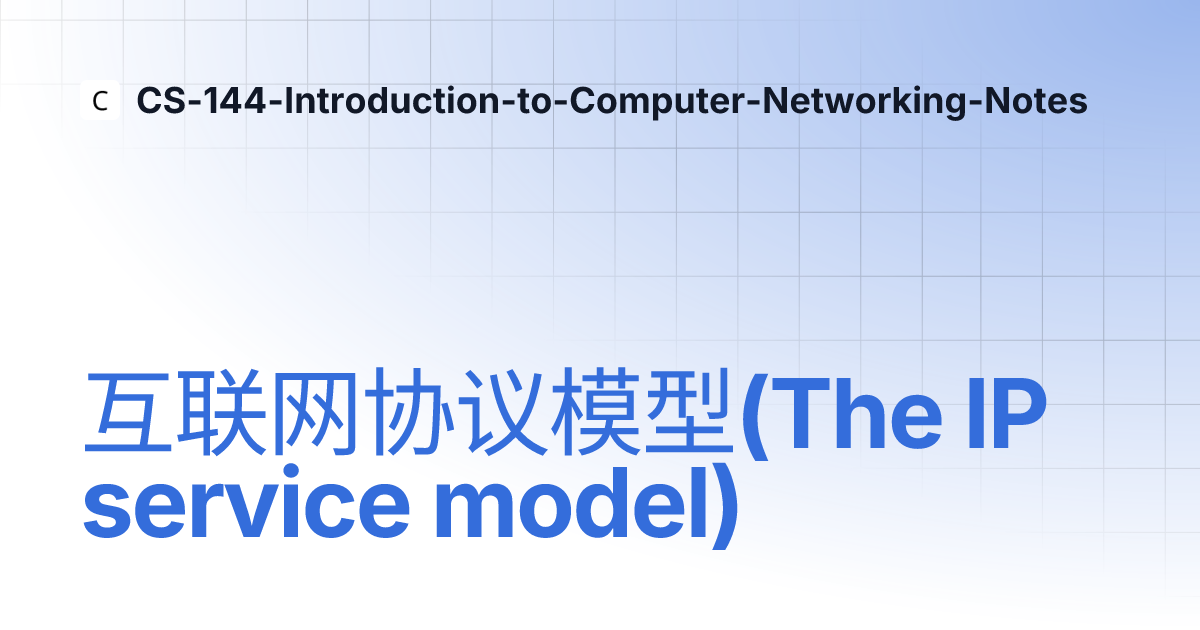 C CS-144-Introduction-to-Computer-Networking-Notes

互联网协议模型(The IP service model)